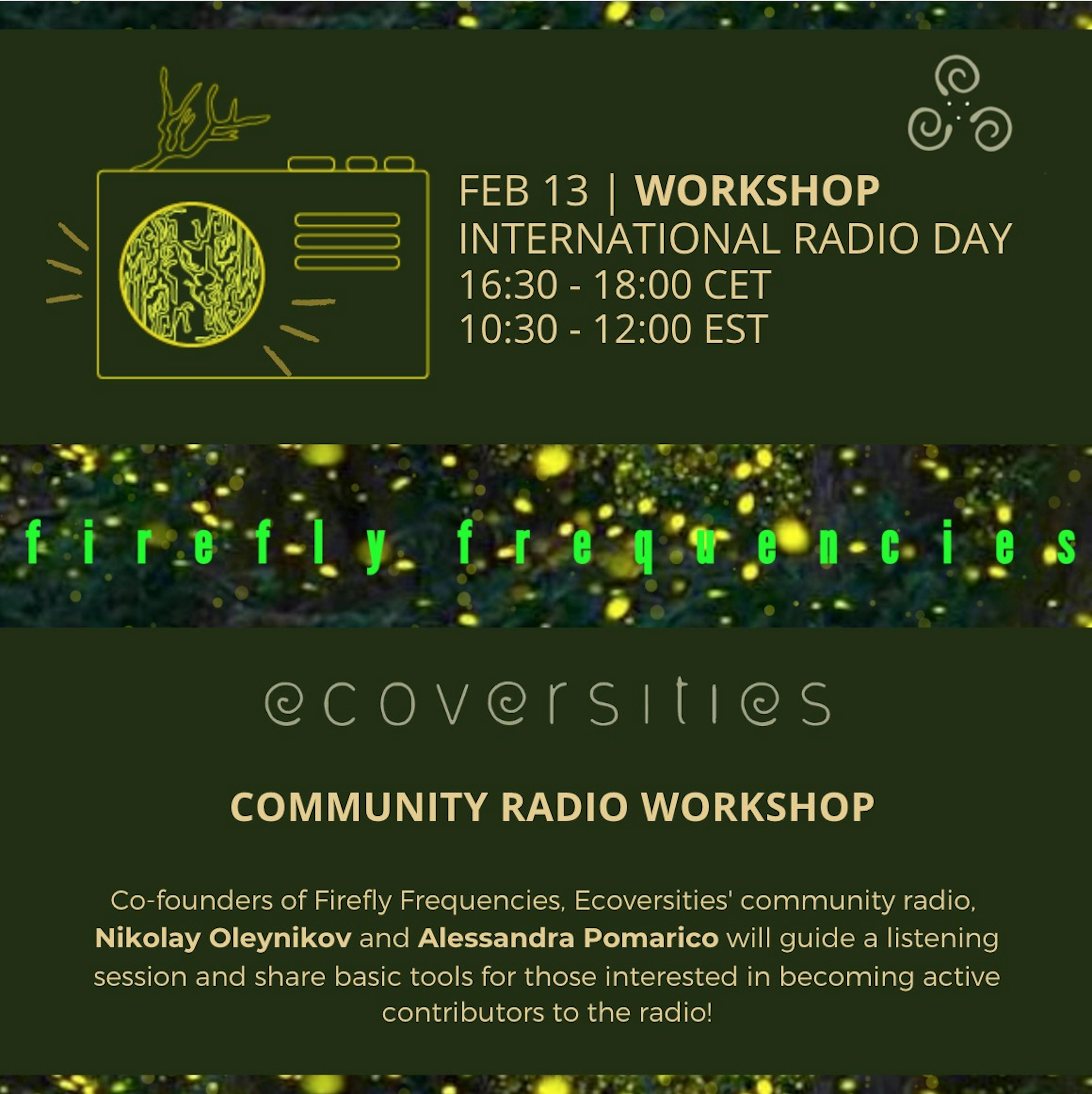 FEB 13 | WORKSHOP
INTERNATIONAL RADIO DAY
16:30 - 18:00 CET
10:30 - 12:00 EST

firefly frequencies

ecoversities

COMMUNITY RADIO WORKSHOP

Co-founders of Firefly Frequencies, Ecoversities' community radio, Nikolay Oleynikov and Alessandra Pomarico will guide a listening session and share basic tools for those interested in becoming active contributors to the radio!